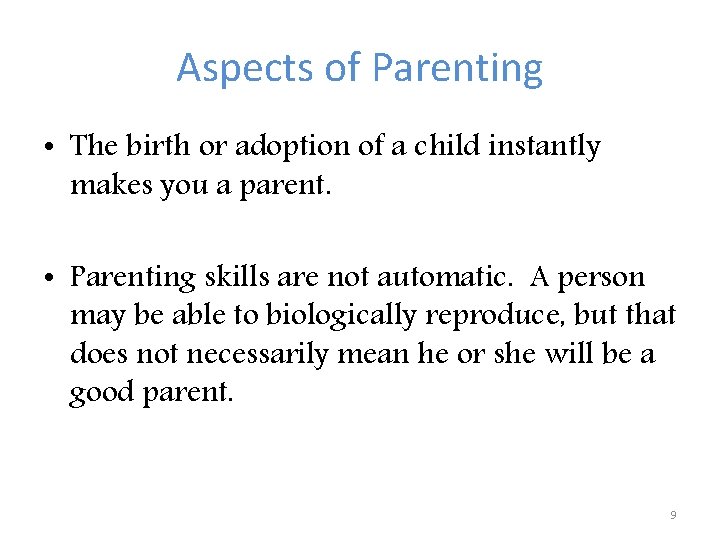 Aspects of Parenting

• The birth or adoption of a child instantly makes you a parent.

• Parenting skills are not automatic. A person may be able to biologically reproduce, but that does not necessarily mean he or she will be a good parent.

9